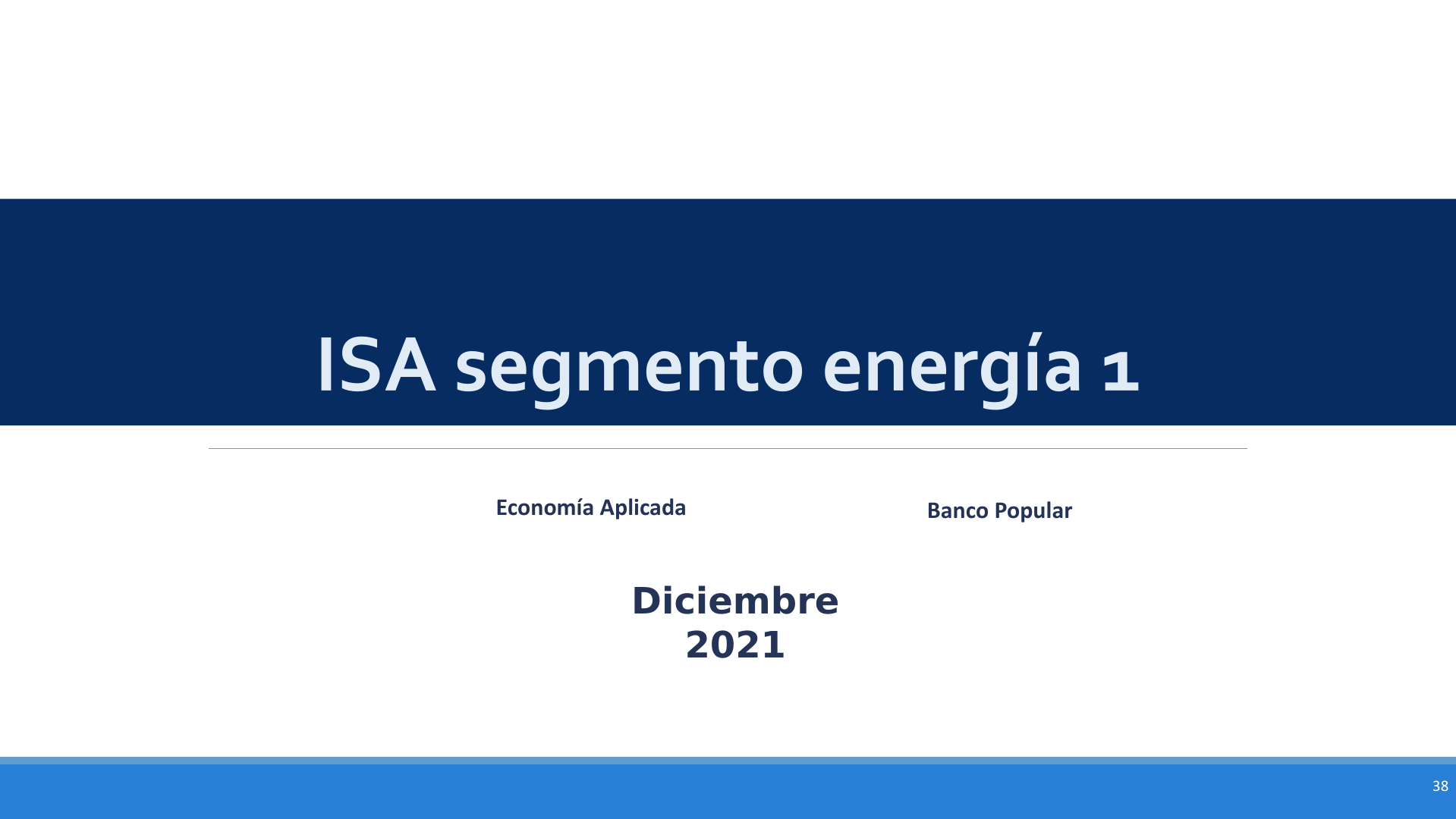 ISA segmento energía 1

Economía Aplicada

Banco Popular

Diciembre
2021

38